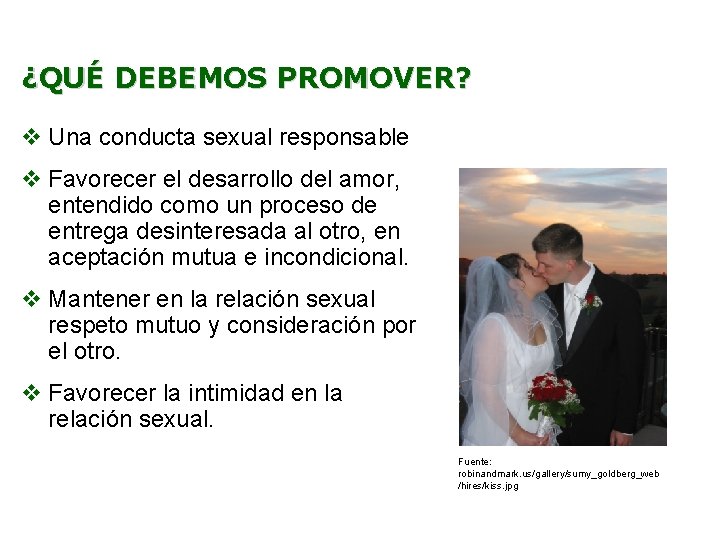 ¿QUÉ DEBEMOS PROMOVER?

❖ Una conducta sexual responsable

❖ Favorecer el desarrollo del amor, entendido como un proceso de entrega desinteresada al otro, en aceptación mutua e incondicional.

❖ Mantener en la relación sexual respeto mutuo y consideración por el otro.

❖ Favorecer la intimidad en la relación sexual.

Fuente: robinandmark.us/gallery/sunny_goldberg_web/hires/kiss.jpg